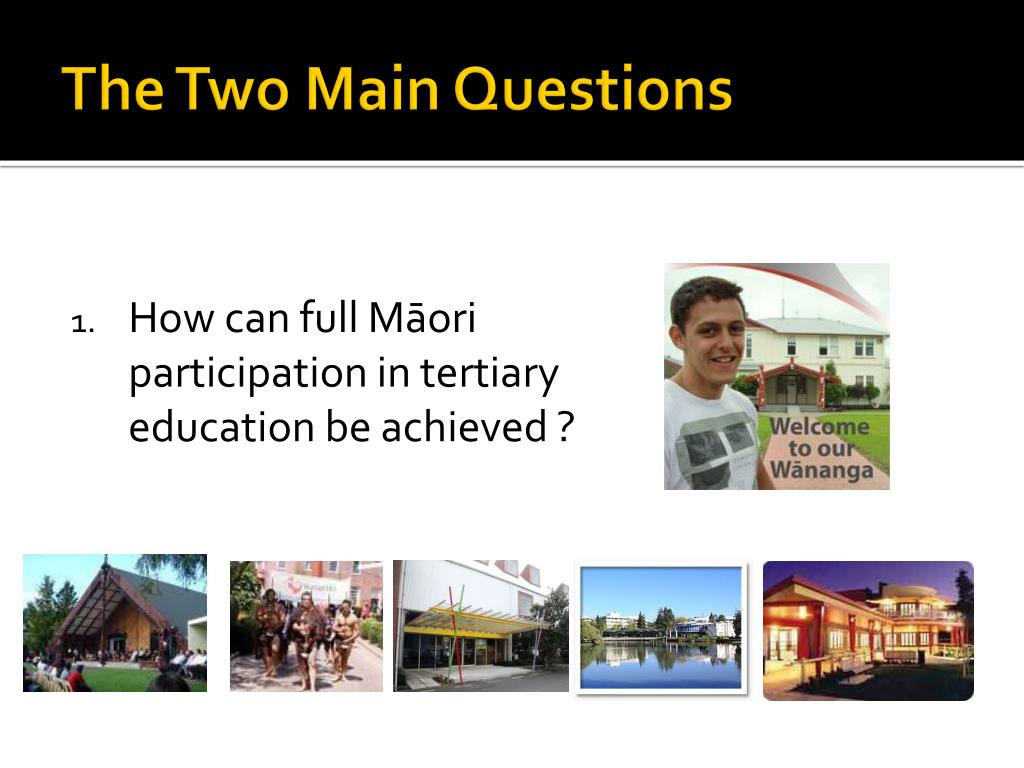 The Two Main Questions

1. How can full Māori participation in tertiary education be achieved ?

Welcome to our Wānanga